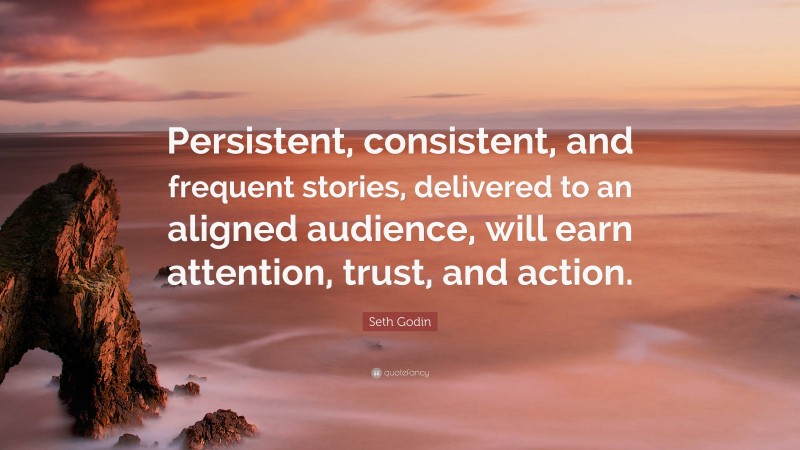 Persistent, consistent, and frequent stories, delivered to an aligned audience, will earn attention, trust, and action.

Seth Godin

quotefancy